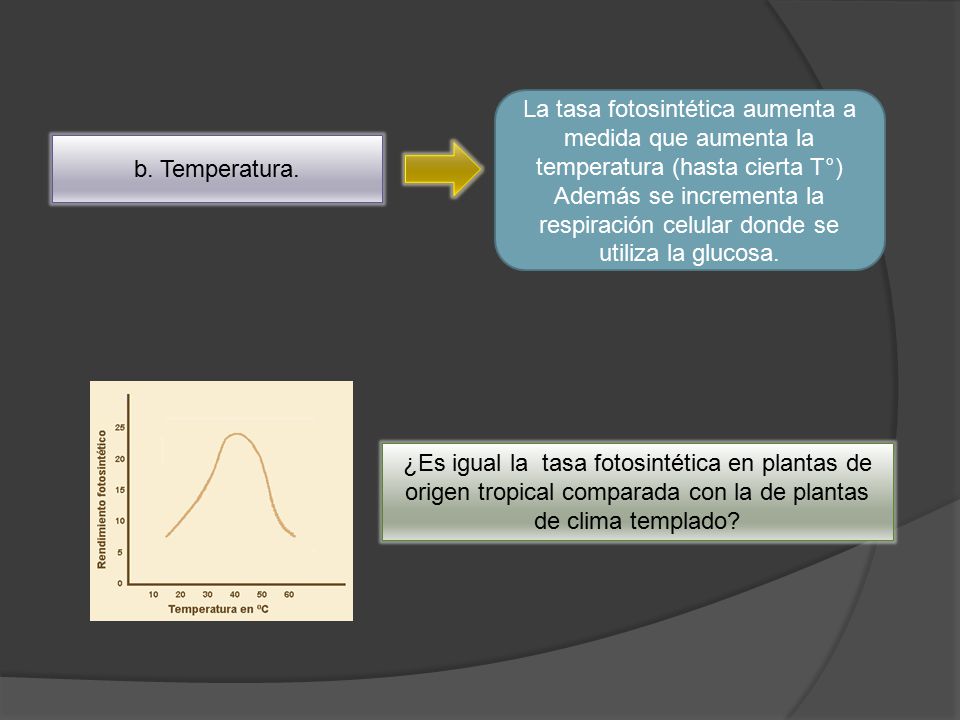 b. Temperatura.

La tasa fotosintética aumenta a medida que aumenta la temperatura (hasta cierta T°) Además se incrementa la respiración celular donde se utiliza la glucosa.

Rendimiento fotosintético
25
20
15
10
5
0
10 20 30 40 50 60
Temperatura en ºC

¿Es igual la tasa fotosintética en plantas de origen tropical comparada con la de plantas de clima templado?